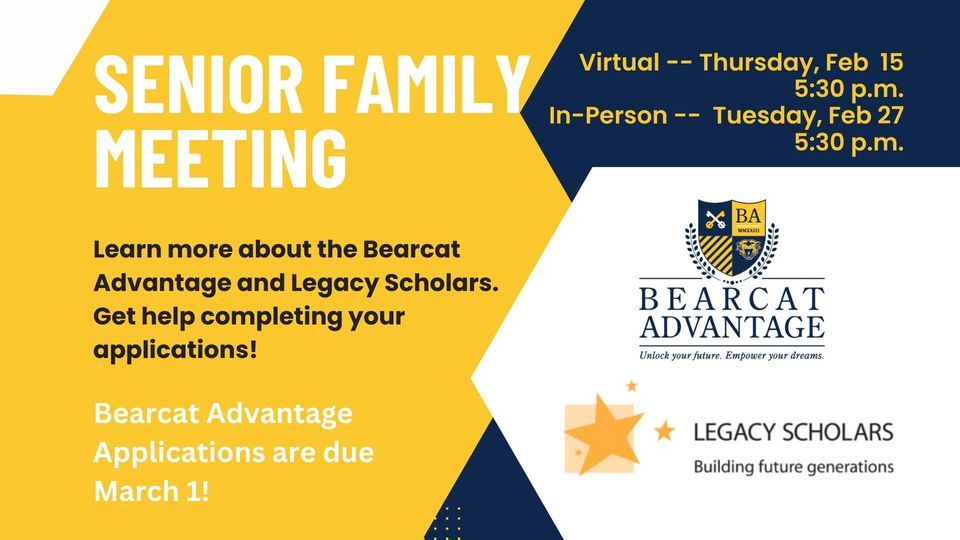 SENIOR FAMILY MEETING

Virtual -- Thursday, Feb 15
5:30 p.m.
In-Person -- Tuesday, Feb 27
5:30 p.m.

Learn more about the Bearcat Advantage and Legacy Scholars. Get help completing your applications!

Bearcat Advantage Applications are due March 1!

BA
MMXXIII
BEARCAT
ADVANTAGE
Unlock your future. Empower your dreams.

LEGACY SCHOLARS
Building future generations